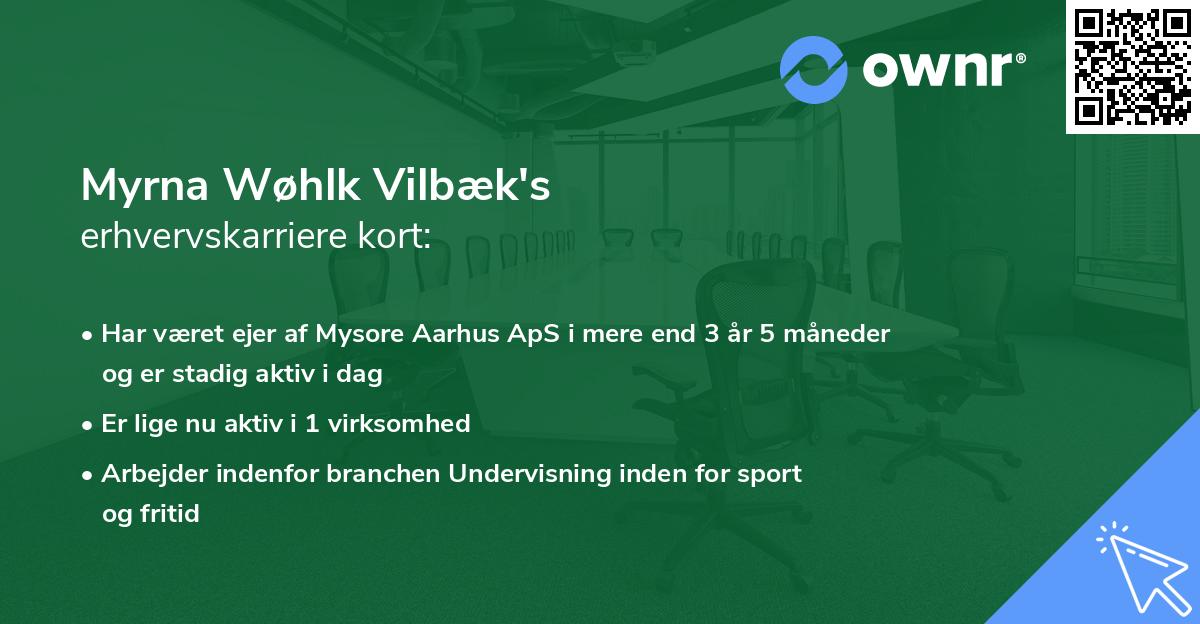 ownr®

Myrna Wøhlk Vilbæk's
erhvervskarriere kort:

• Har været ejer af Mysore Aarhus ApS i mere end 3 år 5 måneder og er stadig aktiv i dag
• Er lige nu aktiv i 1 virksomhed
• Arbejder indenfor branchen Undervisning inden for sport og fritid